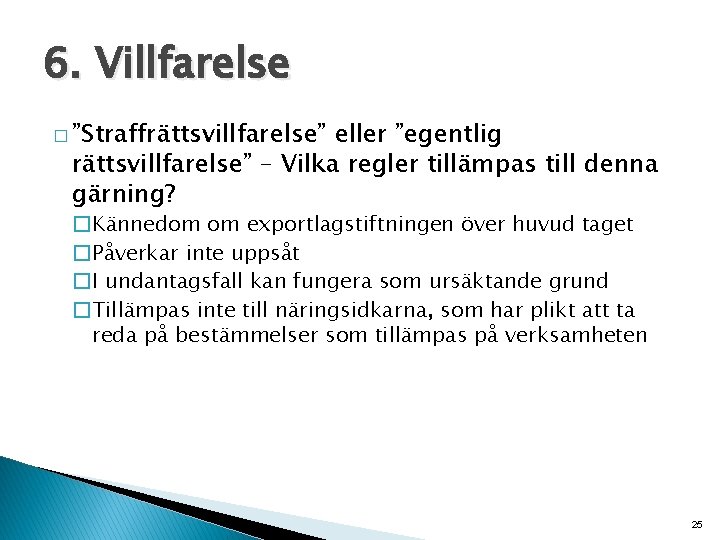 6. Villfarelse

□ ”Straffrättsvillfarelse” eller ”egentlig rättsvillfarelse” – Vilka regler tillämpas till denna gärning?

□ Kännedom om exportlagstiftningen över huvud taget

□ Påverkar inte uppsåt

□ I undantagsfall kan fungera som ursäktande grund

□ Tillämpas inte till näringsidkarna, som har plikt att ta reda på bestämmelser som tillämpas på verksamheten

25